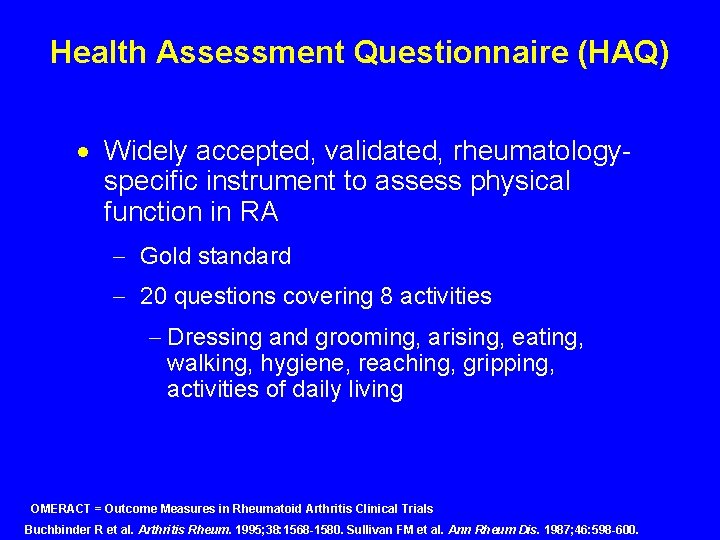 Health Assessment Questionnaire (HAQ)

• Widely accepted, validated, rheumatology-specific instrument to assess physical function in RA

– Gold standard

– 20 questions covering 8 activities

– Dressing and grooming, arising, eating, walking, hygiene, reaching, gripping, activities of daily living

OMERACT = Outcome Measures in Rheumatoid Arthritis Clinical Trials

Buchbinder R et al. Arthritis Rheum. 1995;38:1568-1580. Sullivan FM et al. Ann Rheum Dis. 1987;46:598-600.